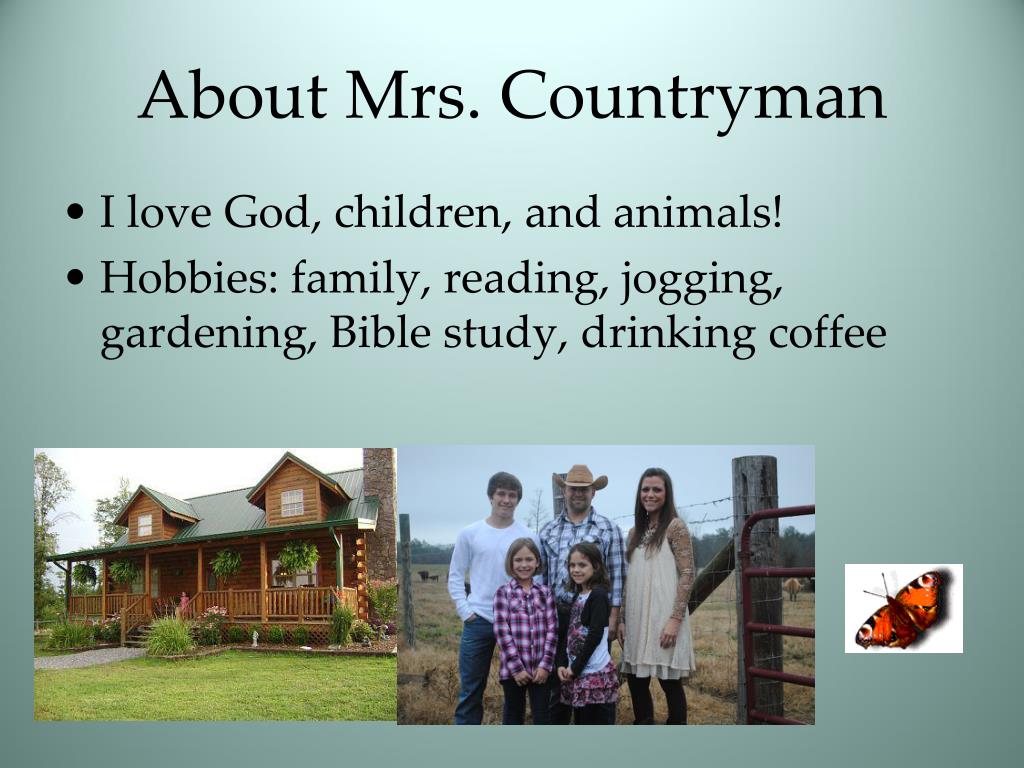 About Mrs. Countryman

• I love God, children, and animals!
• Hobbies: family, reading, jogging, gardening, Bible study, drinking coffee